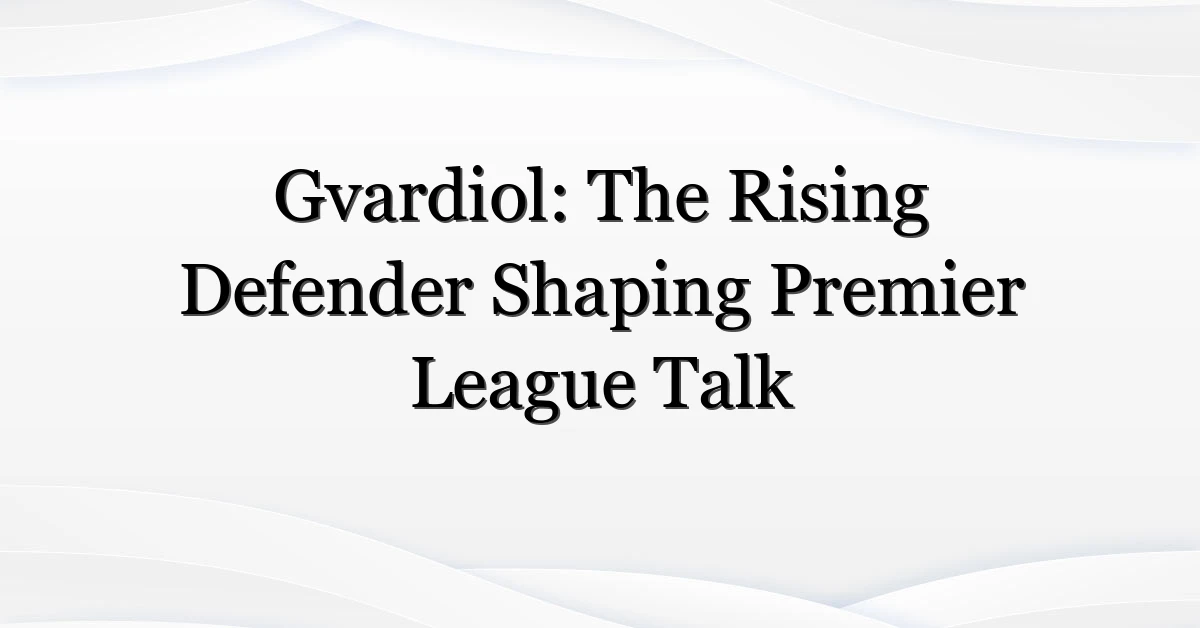 Gvardiol: The Rising Defender Shaping Premier League Talk